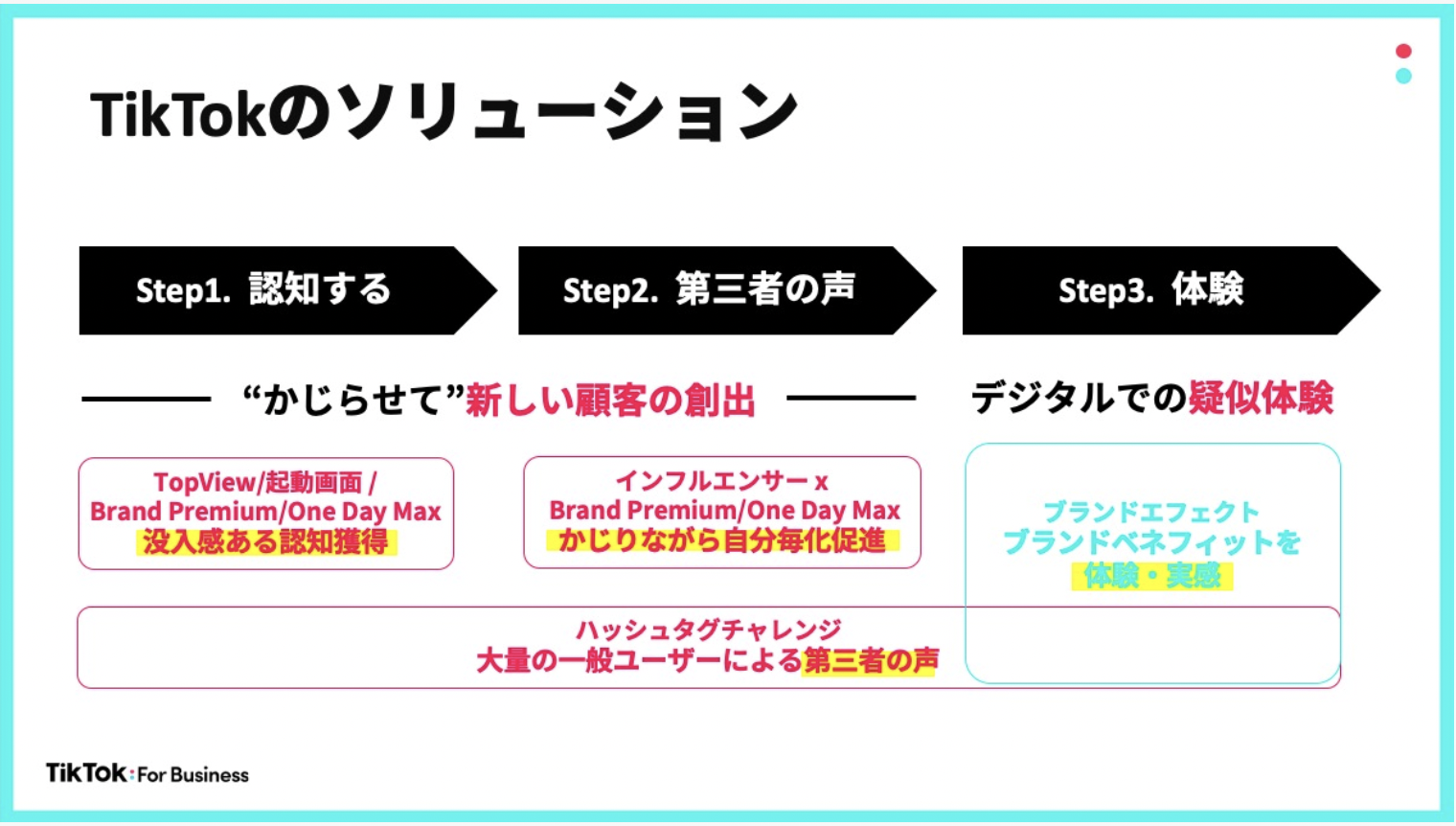 TikTokのソリューション

Step1. 認知する

Step2. 第三者の声

Step3. 体験

“かじらせて”新しい顧客の創出

デジタルでの疑似体験

TopView/起動画面 /
Brand Premium/One Day Max
没入感ある認知獲得

インフルエンサー x
Brand Premium/One Day Max
かじりながら自分毎化促進

ブランドエフェクト
ブランドベネフィットを
体験・実感

ハッシュタグチャレンジ
大量の一般ユーザーによる第三者の声

TikTok: For Business